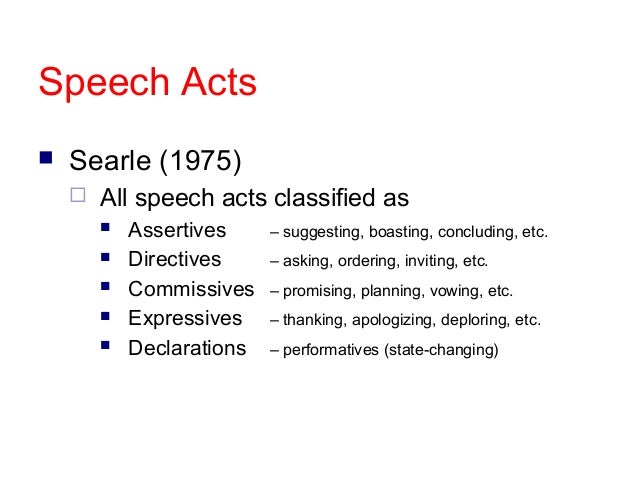 Speech Acts

Searle (1975)

All speech acts classified as

Assertives – suggesting, boasting, concluding, etc.

Directives – asking, ordering, inviting, etc.

Commissives – promising, planning, vowing, etc.

Expressives – thanking, apologizing, deploring, etc.

Declarations – performatives (state-changing)